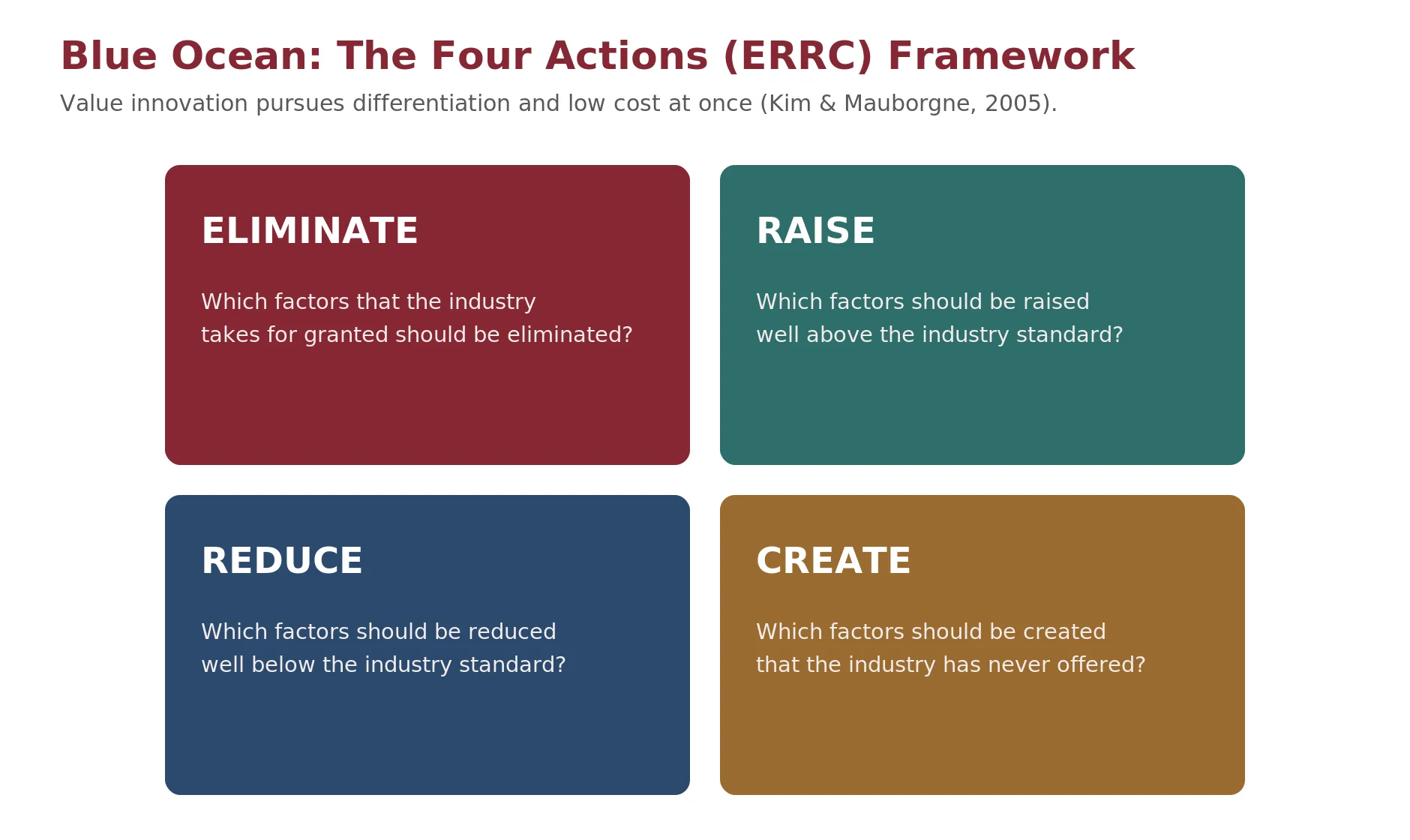 Blue Ocean: The Four Actions (ERRC) Framework

Value innovation pursues differentiation and low cost at once (Kim & Mauborgne, 2005).

ELIMINATE

Which factors that the industry takes for granted should be eliminated?

RAISE

Which factors should be raised well above the industry standard?

REDUCE

Which factors should be reduced well below the industry standard?

CREATE

Which factors should be created that the industry has never offered?